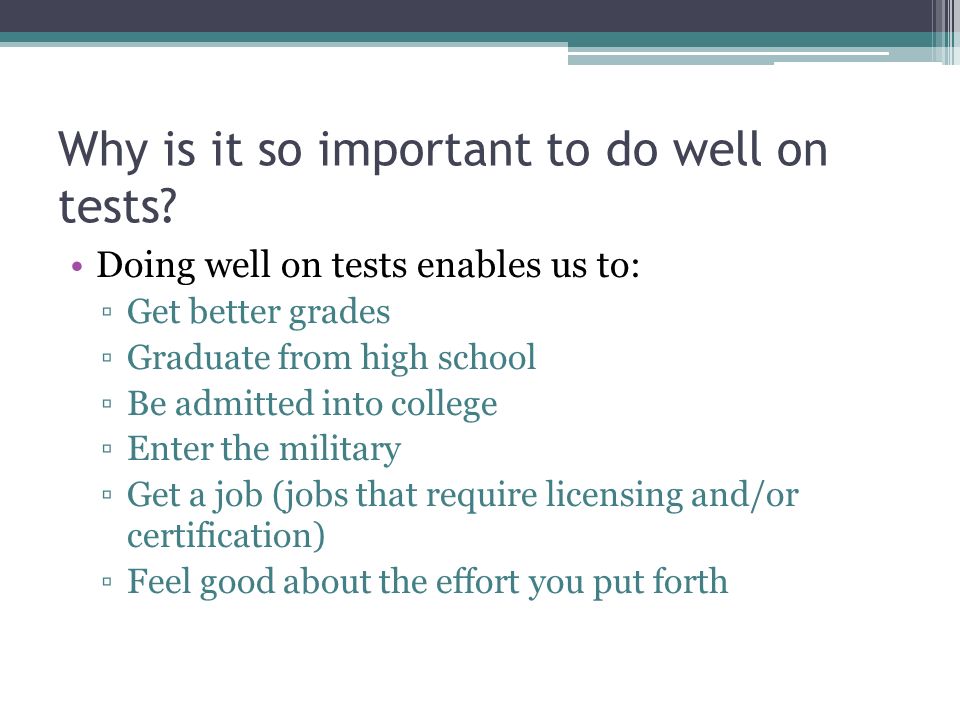 Why is it so important to do well on tests?

• Doing well on tests enables us to:
▫ Get better grades
▫ Graduate from high school
▫ Be admitted into college
▫ Enter the military
▫ Get a job (jobs that require licensing and/or certification)
▫ Feel good about the effort you put forth